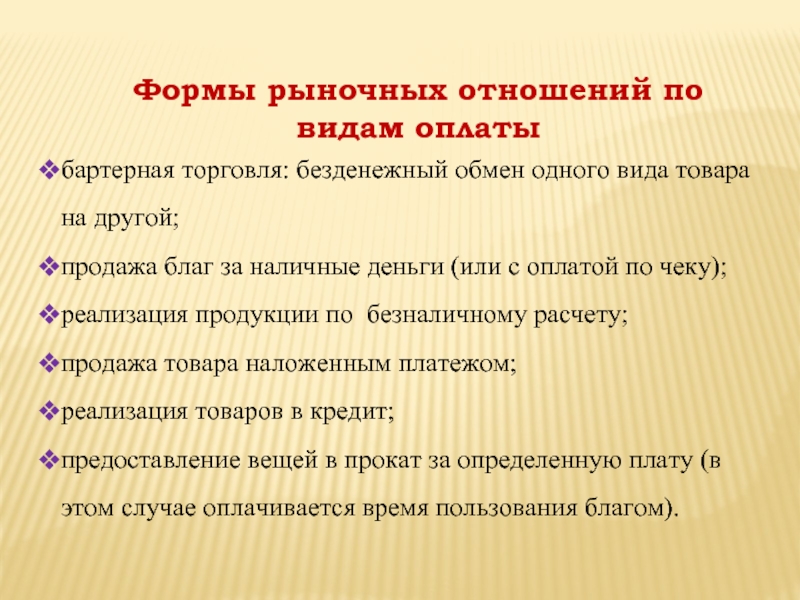 Формы рыночных отношений по видам оплаты

❖бартерная торговля: безденежный обмен одного вида товара на другой;

❖продажа благ за наличные деньги (или с оплатой по чеку);

❖реализация продукции по безналичному расчету;

❖продажа товара наложенным платежом;

❖реализация товаров в кредит;

❖предоставление вещей в прокат за определенную плату (в этом случае оплачивается время пользования благом).